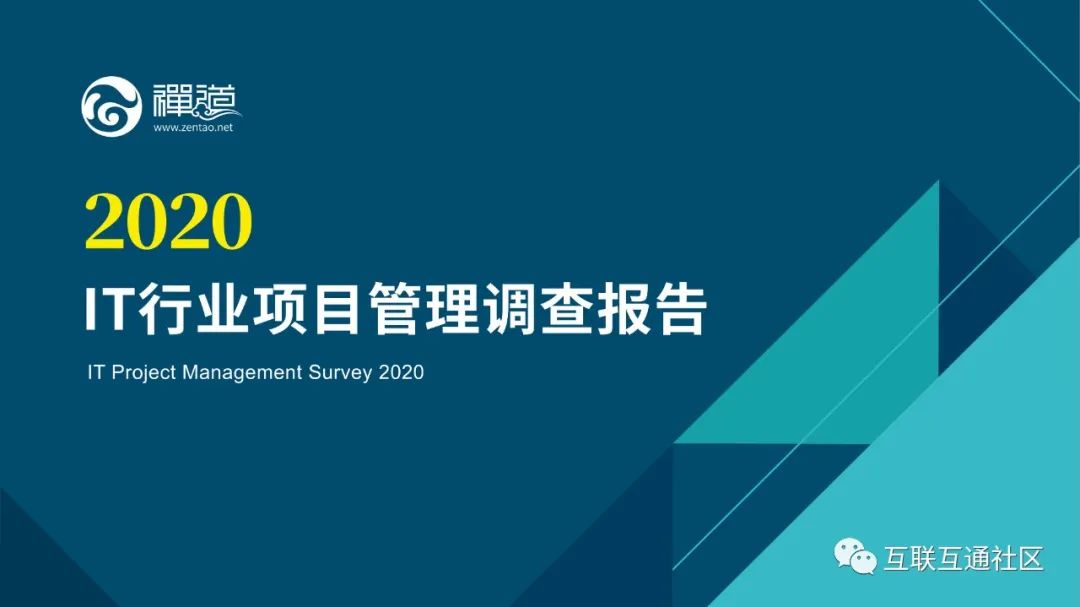 禪道
www.zentao.net

2020

IT行业项目管理调查报告

IT Project Management Survey 2020

互联互通社区